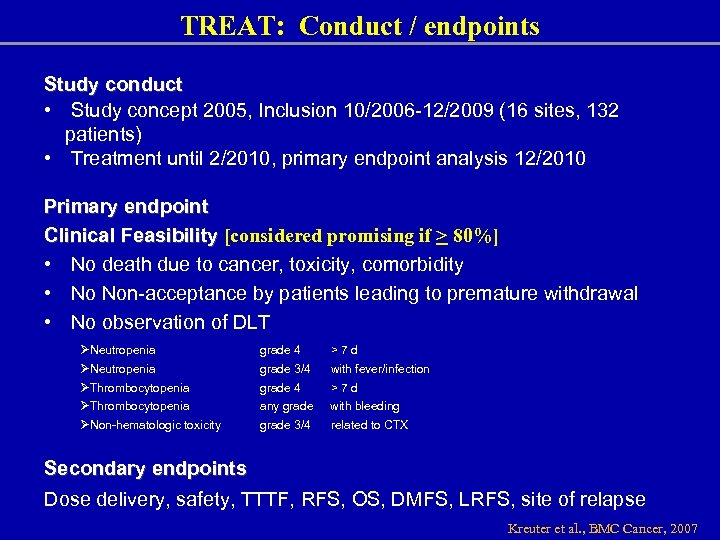 TREAT: Conduct / endpoints

Study conduct
• Study concept 2005, Inclusion 10/2006-12/2009 (16 sites, 132 patients)
• Treatment until 2/2010, primary endpoint analysis 12/2010

Primary endpoint
Clinical Feasibility [considered promising if $\geq$ 80%]
• No death due to cancer, toxicity, comorbidity
• No Non-acceptance by patients leading to premature withdrawal
• No observation of DLT

| | | |
|---|---|---|
| ➢Neutropenia | grade 4 | > 7 d |
| ➢Neutropenia | grade 3/4 | with fever/infection |
| ➢Thrombocytopenia | grade 4 | > 7 d |
| ➢Thrombocytopenia | any grade | with bleeding |
| ➢Non-hematologic toxicity | grade 3/4 | related to CTX |

Secondary endpoints
Dose delivery, safety, TTTF, RFS, OS, DMFS, LRFS, site of relapse

Kreuter et al., BMC Cancer, 2007